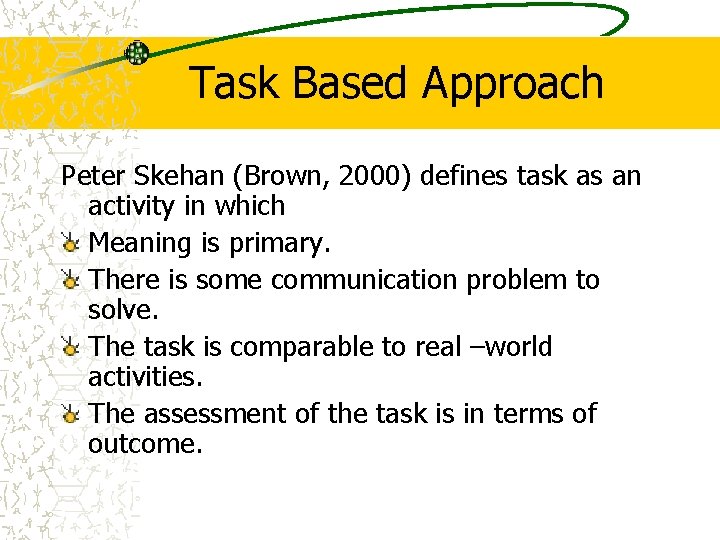 Task Based Approach

Peter Skehan (Brown, 2000) defines task as an activity in which

Meaning is primary.

There is some communication problem to solve.

The task is comparable to real –world activities.

The assessment of the task is in terms of outcome.